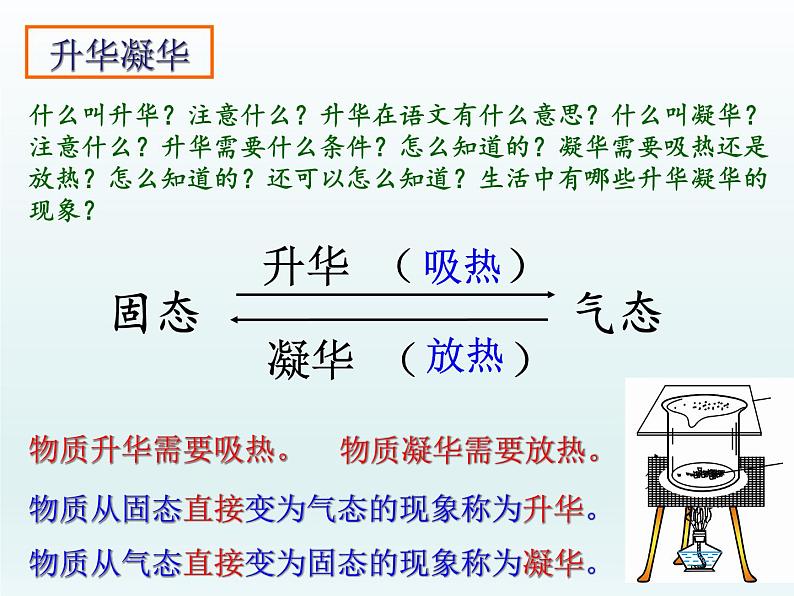 升华凝华

什么叫升华？注意什么？升华在语文有什么意思？什么叫凝华？注意什么？升华需要什么条件？怎么知道的？凝华需要吸热还是放热？怎么知道的？还可以怎么知道？生活中有哪些升华凝华的现象？

升华 （吸热）

固态

气态

凝华 （放热）

物质升华需要吸热。 物质凝华需要放热。

物质从固态直接变为气态的现象称为升华。

物质从气态直接变为固态的现象称为凝华。